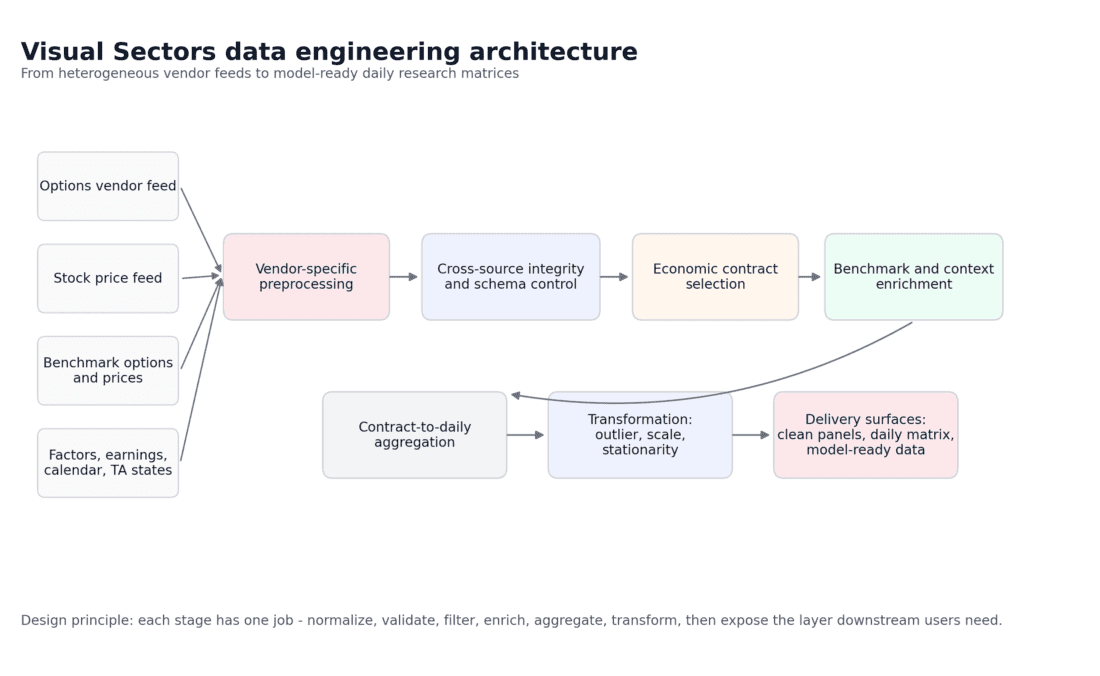 Visual Sectors data engineering architecture
From heterogeneous vendor feeds to model-ready daily research matrices

Options vendor feed

Stock price feed

Benchmark options and prices

Factors, earnings, calendar, TA states

Vendor-specific preprocessing

Cross-source integrity and schema control

Economic contract selection

Benchmark and context enrichment

Contract-to-daily aggregation

Transformation: outlier, scale, stationarity

Delivery surfaces: clean panels, daily matrix, model-ready data

Design principle: each stage has one job - normalize, validate, filter, enrich, aggregate, transform, then expose the layer downstream users need.